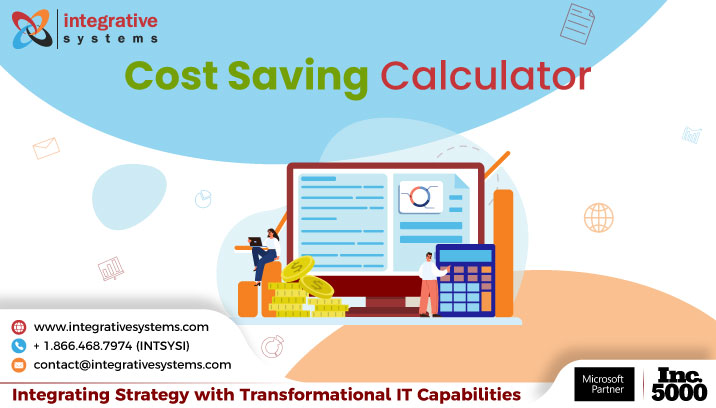 integrative systems

Cost Saving Calculator

www.integrativesystems.com
+ 1.866.468.7974 (INTSYSI)
contact@integrativesystems.com

Integrating Strategy with Transformational IT Capabilities

Microsoft Partner

Inc. 5000